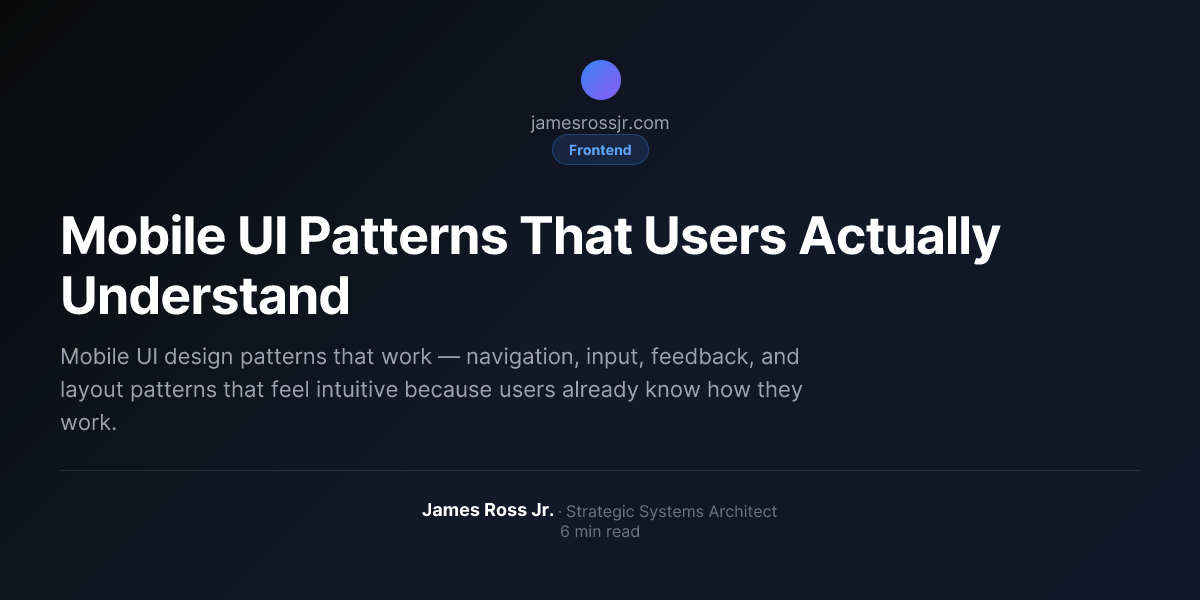 jamesrossjr.com

Frontend

Mobile UI Patterns That Users Actually Understand

Mobile UI design patterns that work — navigation, input, feedback, and layout patterns that feel intuitive because users already know how they work.

James Ross Jr. · Strategic Systems Architect
6 min read